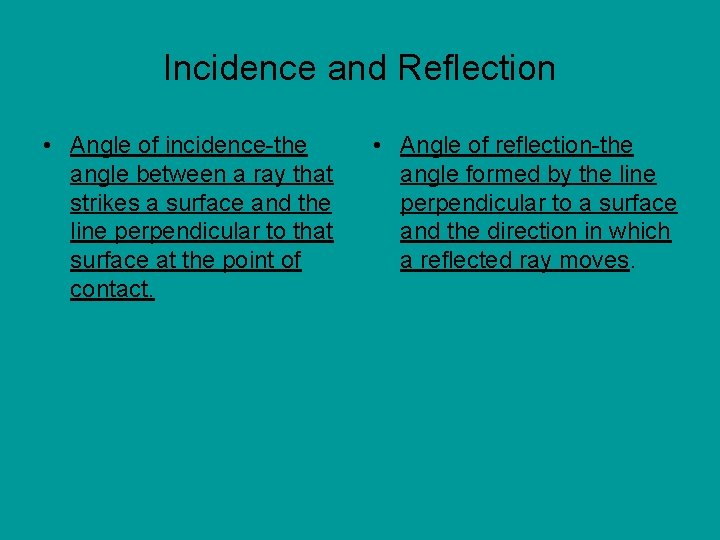 Incidence and Reflection

• Angle of incidence-the angle between a ray that strikes a surface and the line perpendicular to that surface at the point of contact.

• Angle of reflection-the angle formed by the line perpendicular to a surface and the direction in which a reflected ray moves.